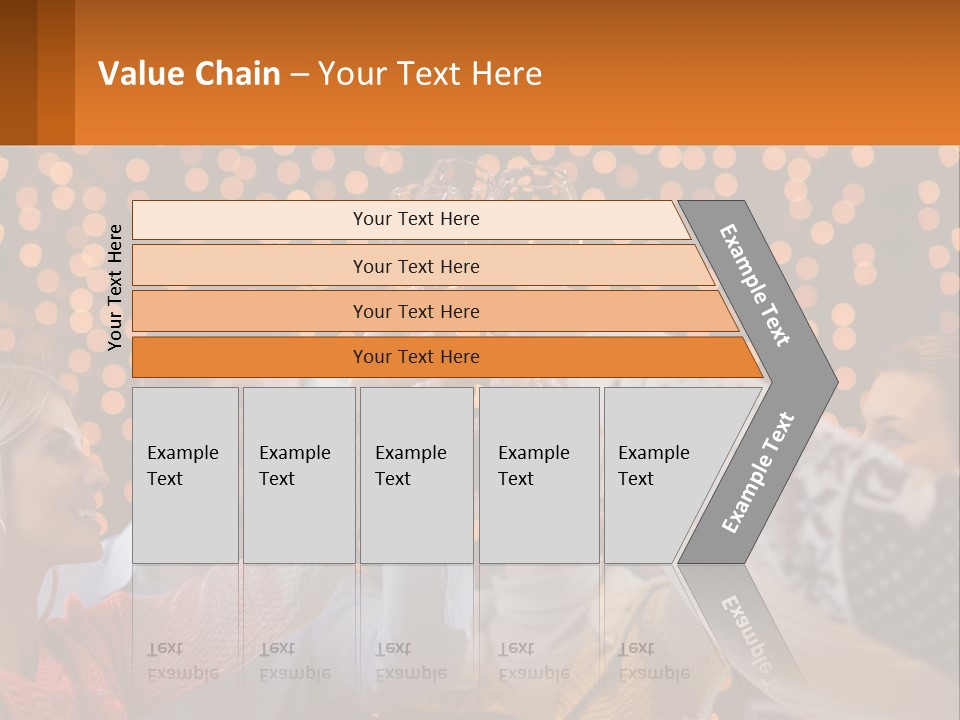 Value Chain – Your Text Here

Your Text Here

Your Text Here

Your Text Here

Your Text Here

Your Text Here

Example Text

Example Text

Example Text

Example Text

Example Text

Example Text

Example Text